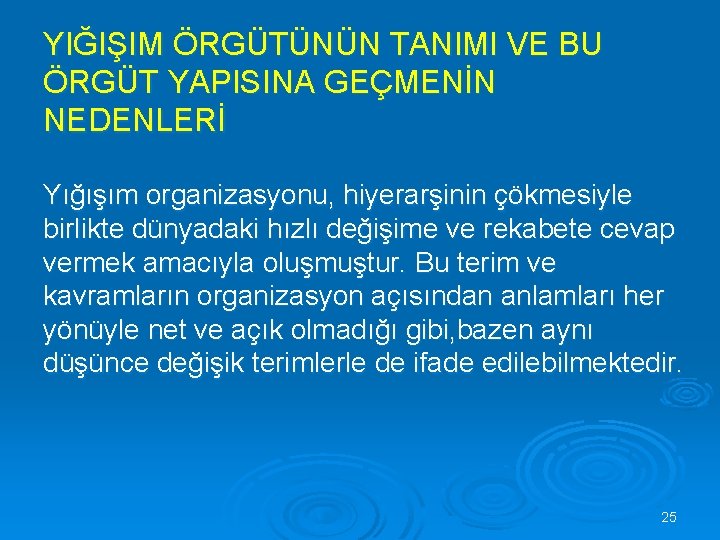 YIĞIŞIM ÖRGÜTÜNÜN TANIMI VE BU ÖRGÜT YAPISINA GEÇMENİN NEDENLERİ

Yığışım organizasyonu, hiyerarşinin çökmesiyle birlikte dünyadaki hızlı değişime ve rekabete cevap vermek amacıyla oluşmuştur. Bu terim ve kavramların organizasyon açısından anlamları her yönüyle net ve açık olmadığı gibi,bazen aynı düşünce değişik terimlerle de ifade edilebilmektedir.

25